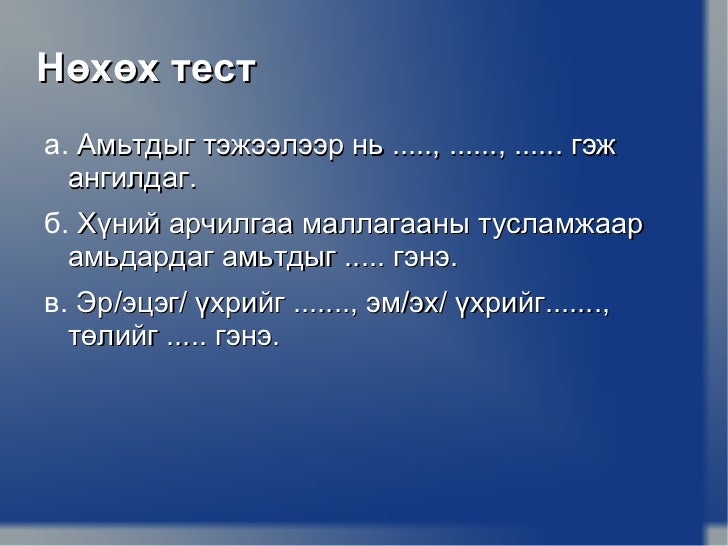 Нөхөх тест

а. Амьтдыг тэжээлээр нь ....., ......, ...... гэж ангилдаг.

б. Хүний арчилгаа маллагааны тусламжаар амьдардаг амьтдыг ..... гэнэ.

в. Эр/эцэг/ үхрийг ......., эм/эх/ үхрийг......., төлийг ..... гэнэ.